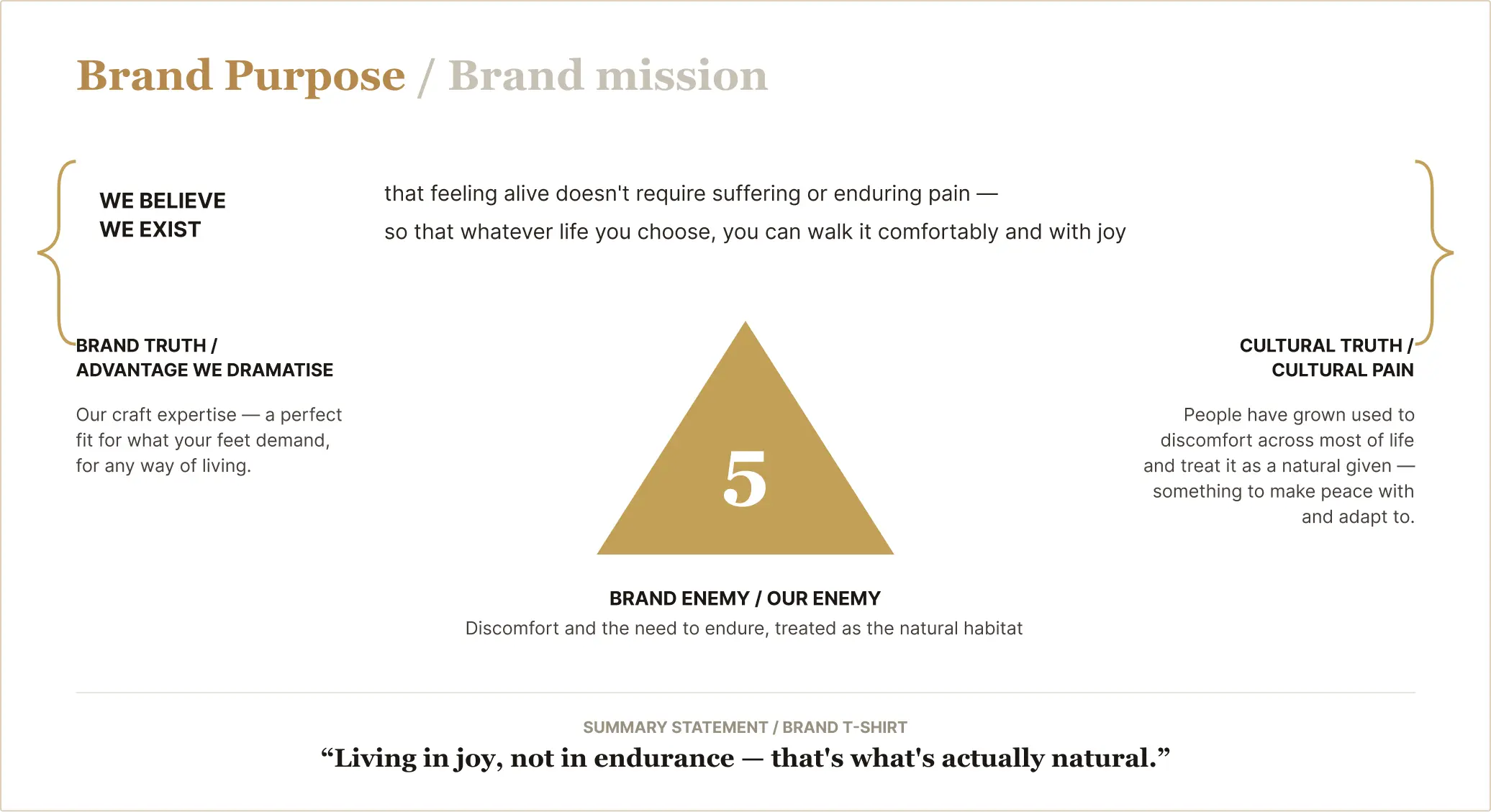 Brand Purpose / Brand mission

WE BELIEVE
WE EXIST

that feeling alive doesn't require suffering or enduring pain —
so that whatever life you choose, you can walk it comfortably and with joy

BRAND TRUTH /
ADVANTAGE WE DRAMATISE

Our craft expertise — a perfect fit for what your feet demand, for any way of living.

5

CULTURAL TRUTH /
CULTURAL PAIN

People have grown used to discomfort across most of life and treat it as a natural given — something to make peace with and adapt to.

BRAND ENEMY / OUR ENEMY
Discomfort and the need to endure, treated as the natural habitat

SUMMARY STATEMENT / BRAND T-SHIRT
“Living in joy, not in endurance — that's what's actually natural.”